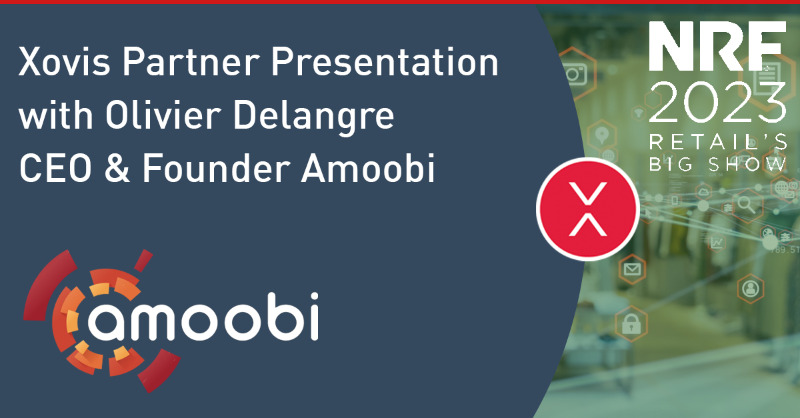 Xovis Partner Presentation with Olivier Delangre CEO & Founder Amoobi

amoobi

NRF 2023 RETAIL'S BIG SHOW